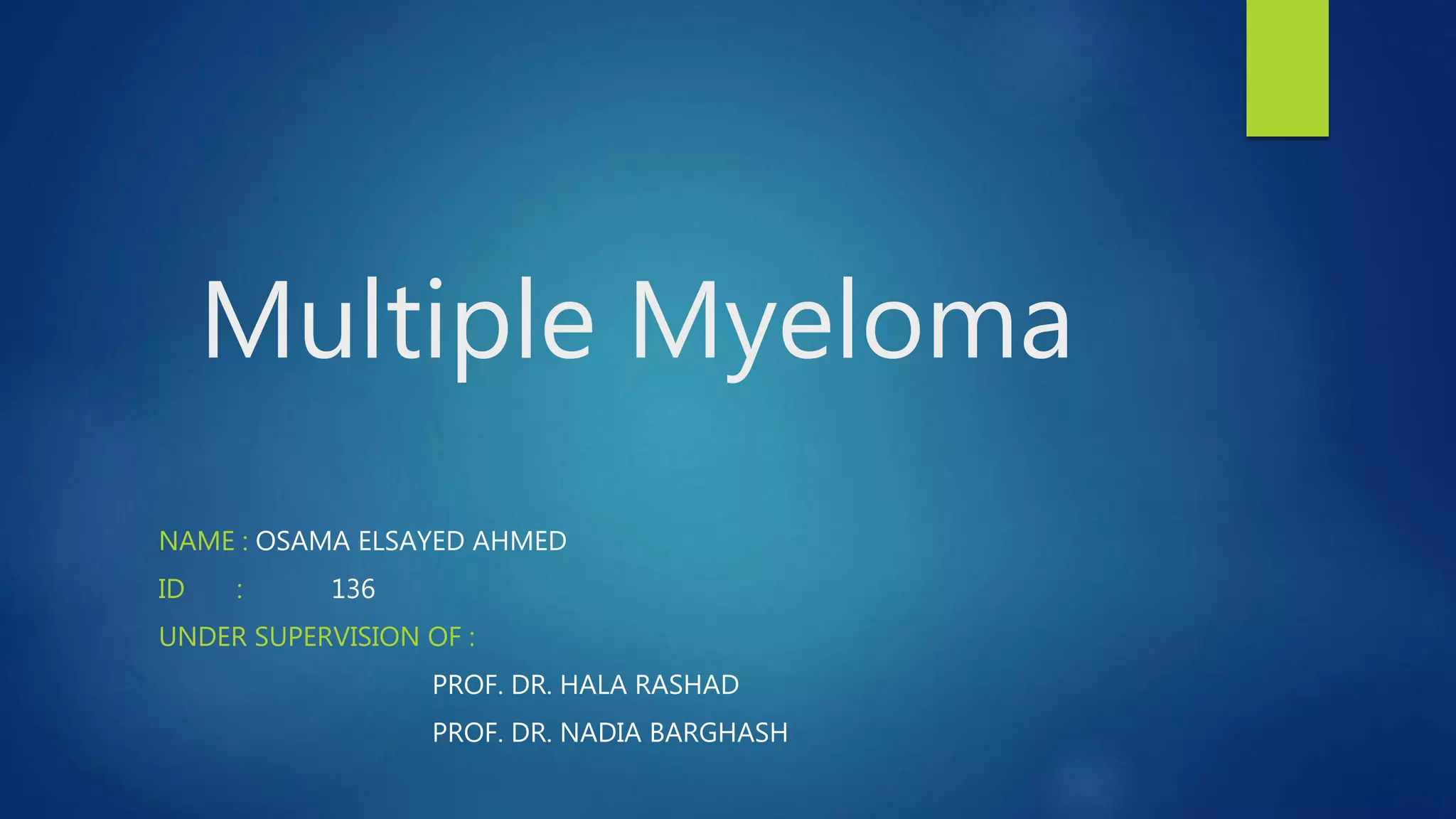 Multiple Myeloma

NAME : OSAMA ELSAYED AHMED

ID : 136

UNDER SUPERVISION OF :

PROF. DR. HALA RASHAD

PROF. DR. NADIA BARGHASH